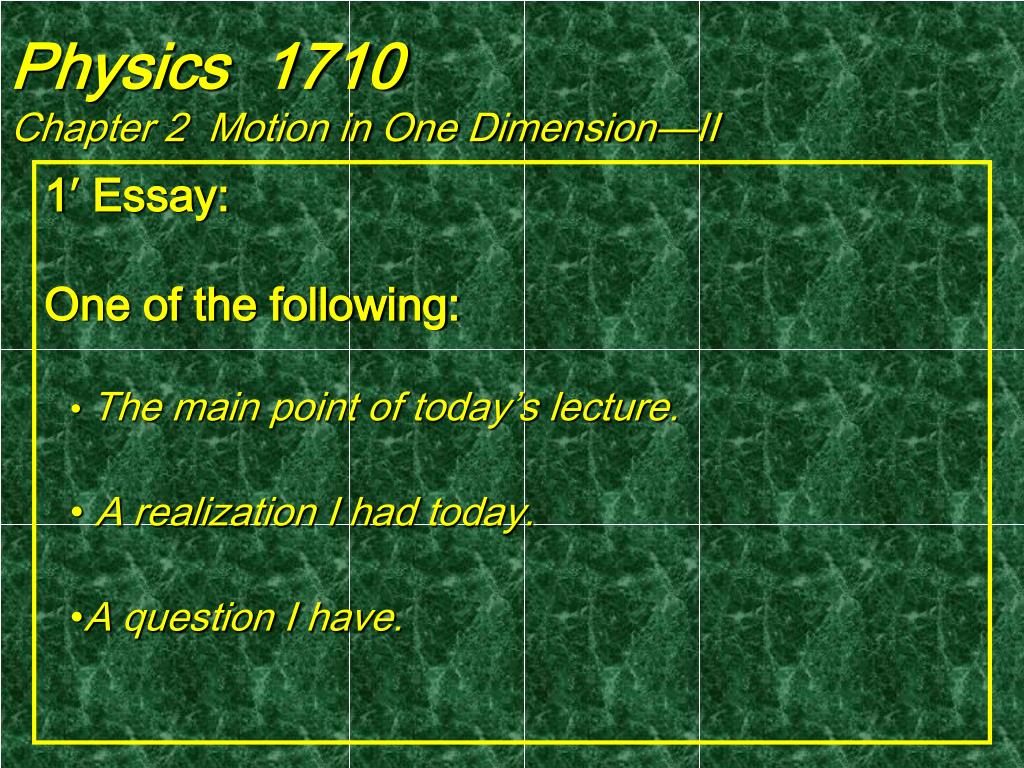 Physics 1710
Chapter 2 Motion in One Dimension—II

1′ Essay:

One of the following:

• The main point of today’s lecture.

• A realization I had today.

•A question I have.